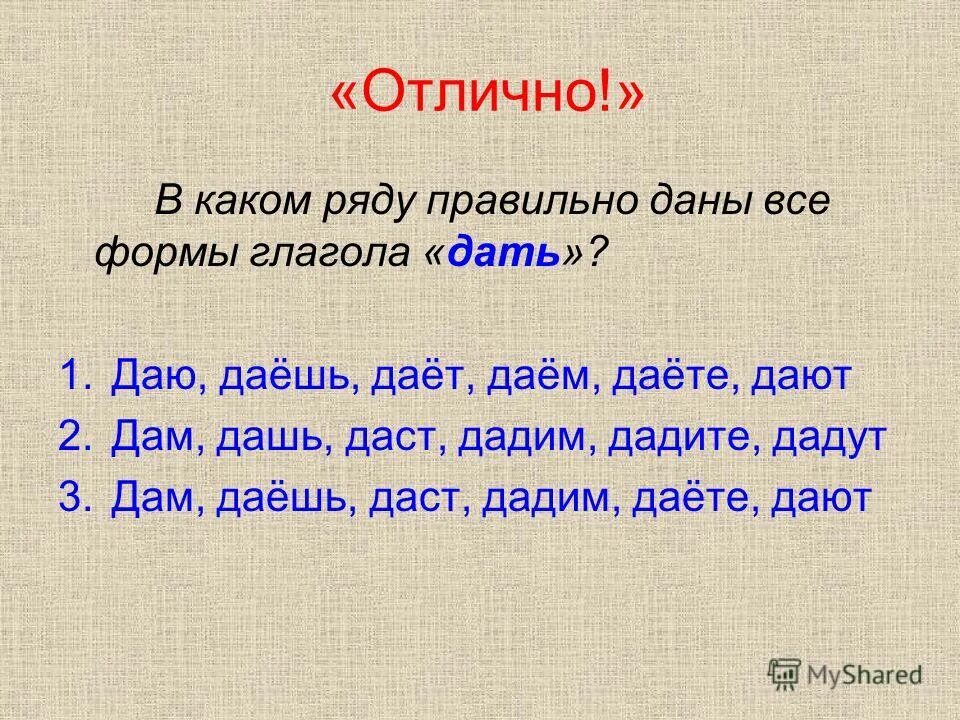 «Отлично!»

В каком ряду правильно даны все формы глагола «дать»?

1. Даю, даёшь, даёт, даём, даёте, дают
2. Дам, дашь, даст, дадим, дадите, дадут
3. Дам, даёшь, даст, дадим, даёте, дают

MyShared